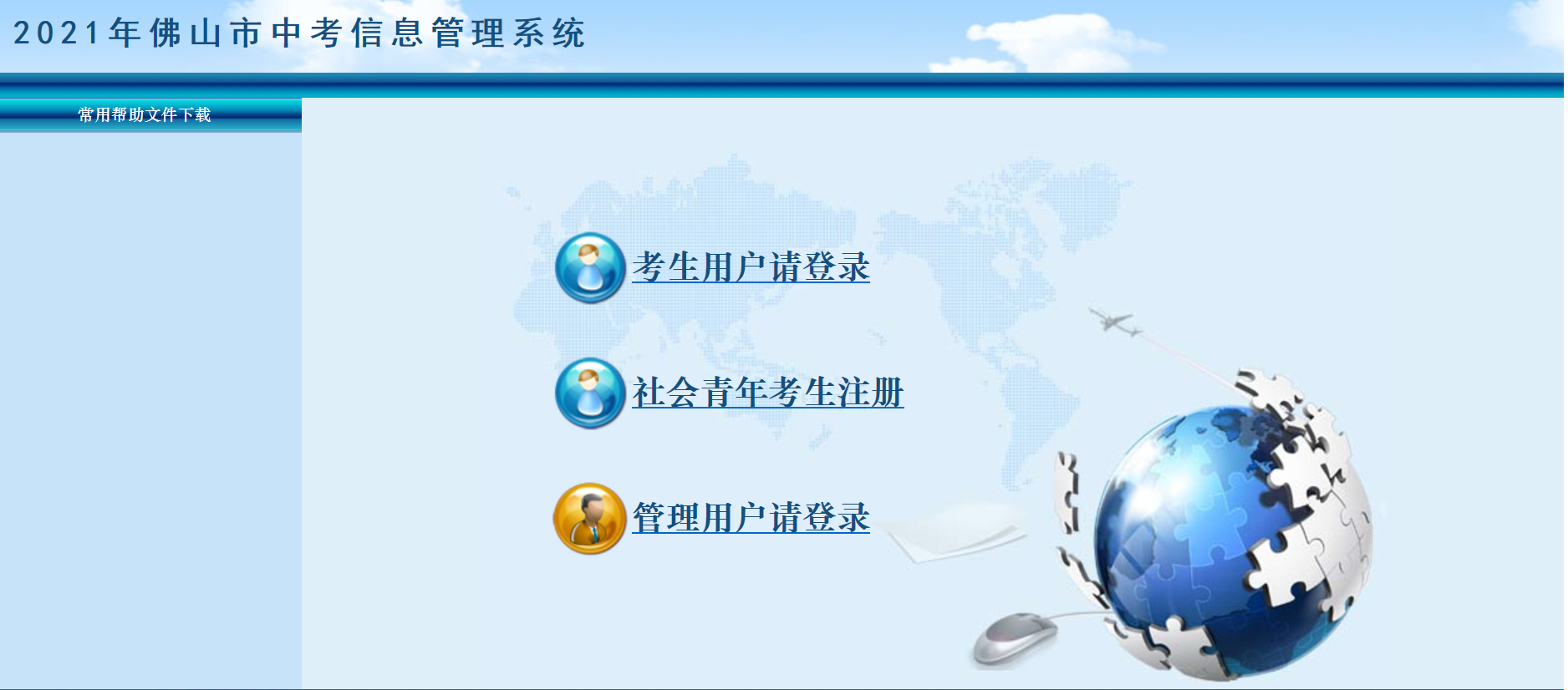 2021年佛山市中考信息管理系统

常用帮助文件下载

考生用户请登录

社会青年考生注册

管理用户请登录